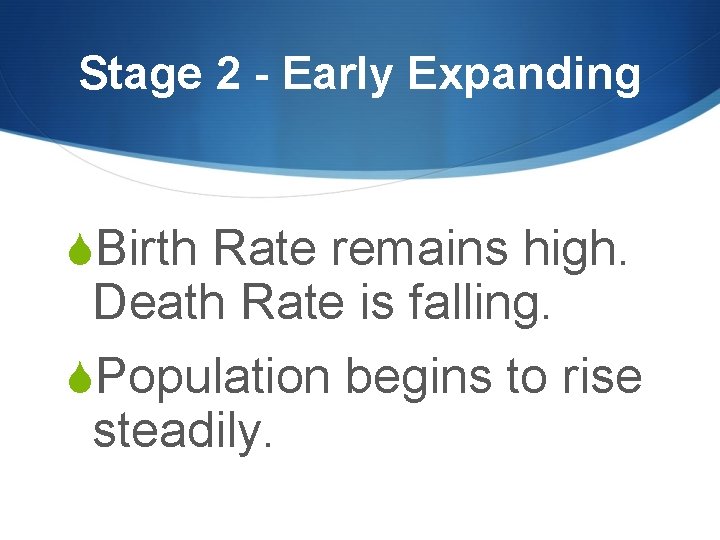 Stage 2 - Early Expanding

Birth Rate remains high. Death Rate is falling.

Population begins to rise steadily.